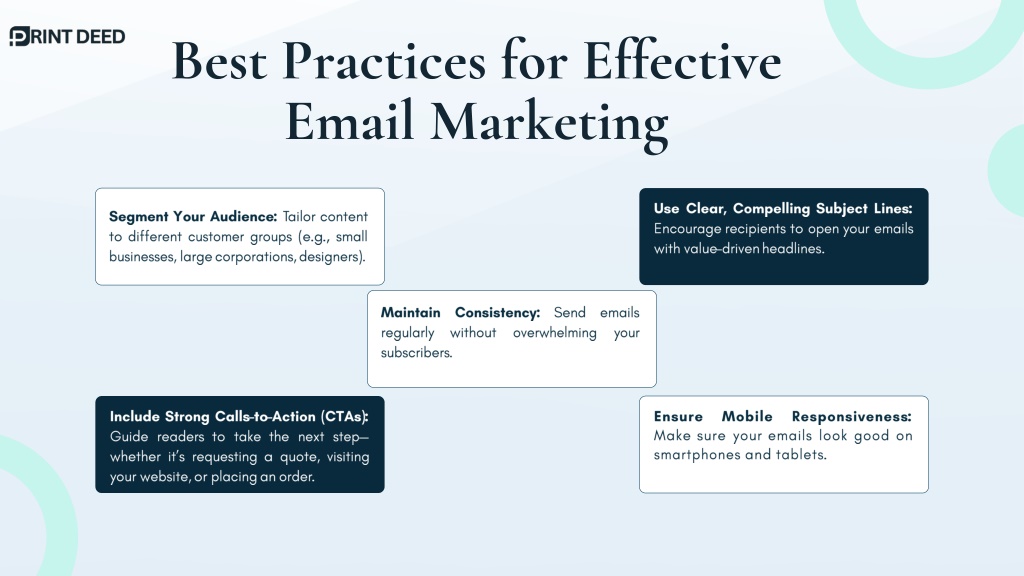 PRINT DEED

Best Practices for Effective Email Marketing

Segment Your Audience: Tailor content to different customer groups (e.g., small businesses, large corporations, designers).

Use Clear, Compelling Subject Lines: Encourage recipients to open your emails with value-driven headlines.

Maintain Consistency: Send emails regularly without overwhelming your subscribers.

Include Strong Calls-to-Action (CTAs): Guide readers to take the next step—whether it's requesting a quote, visiting your website, or placing an order.

Ensure Mobile Responsiveness: Make sure your emails look good on smartphones and tablets.